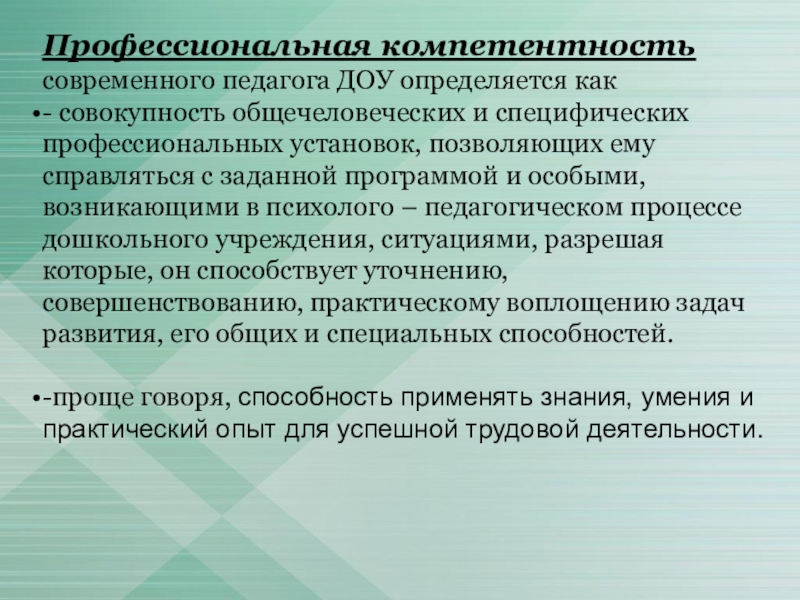 Профессиональная компетентность современного педагога ДОУ определяется как

•- совокупность общечеловеческих и специфических профессиональных установок, позволяющих ему справляться с заданной программой и особыми, возникающими в психолого – педагогическом процессе дошкольного учреждения, ситуациями, разрешая которые, он способствует уточнению, совершенствованию, практическому воплощению задач развития, его общих и специальных способностей.

•-проще говоря, способность применять знания, умения и практический опыт для успешной трудовой деятельности.